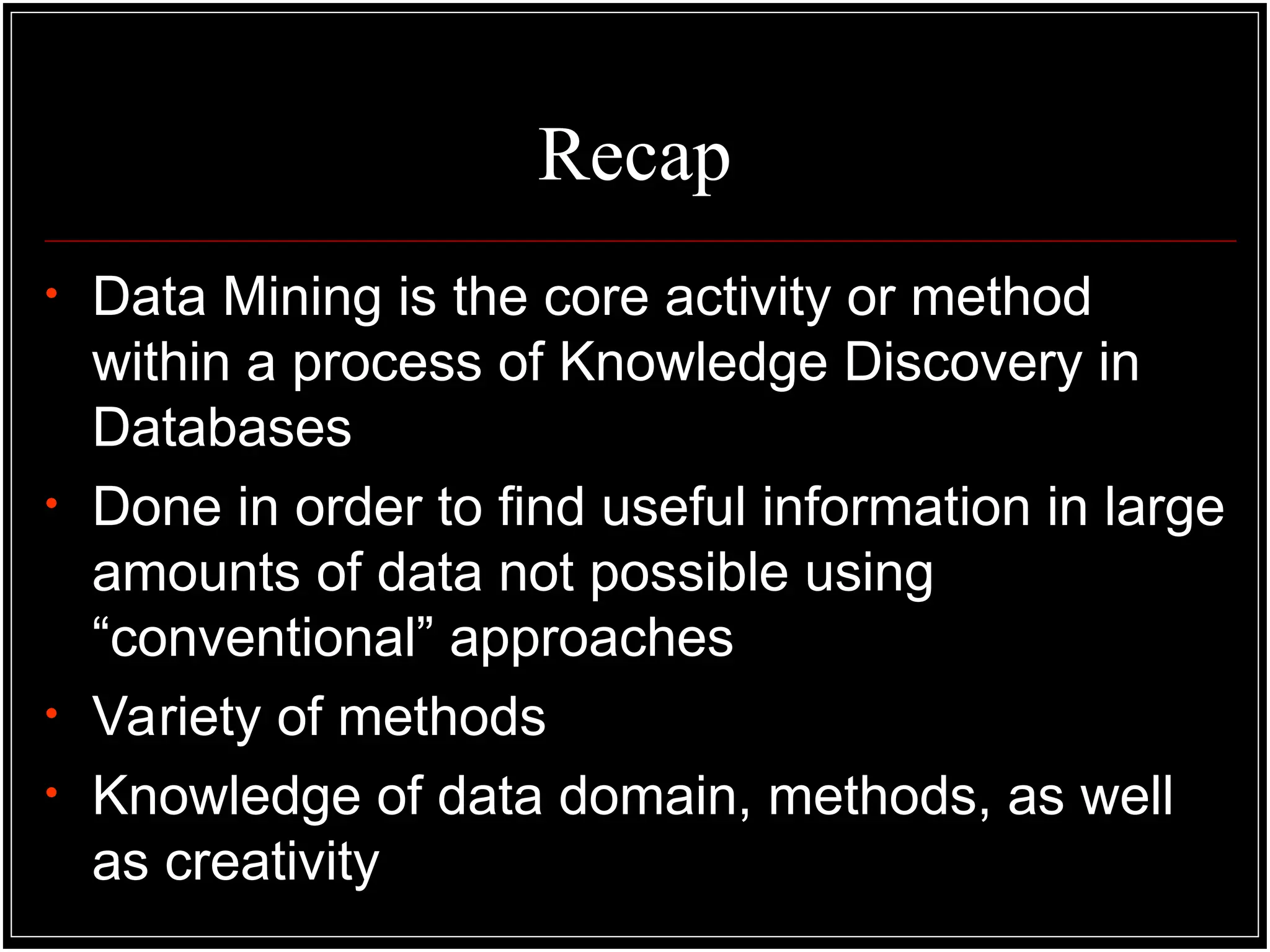 Recap

• Data Mining is the core activity or method within a process of Knowledge Discovery in Databases
• Done in order to find useful information in large amounts of data not possible using “conventional” approaches
• Variety of methods
• Knowledge of data domain, methods, as well as creativity